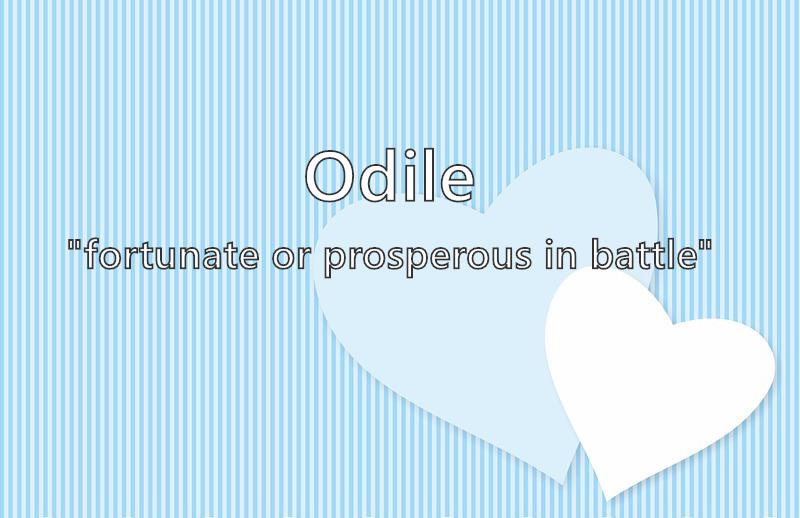 Odile

"fortunate or prosperous in battle"